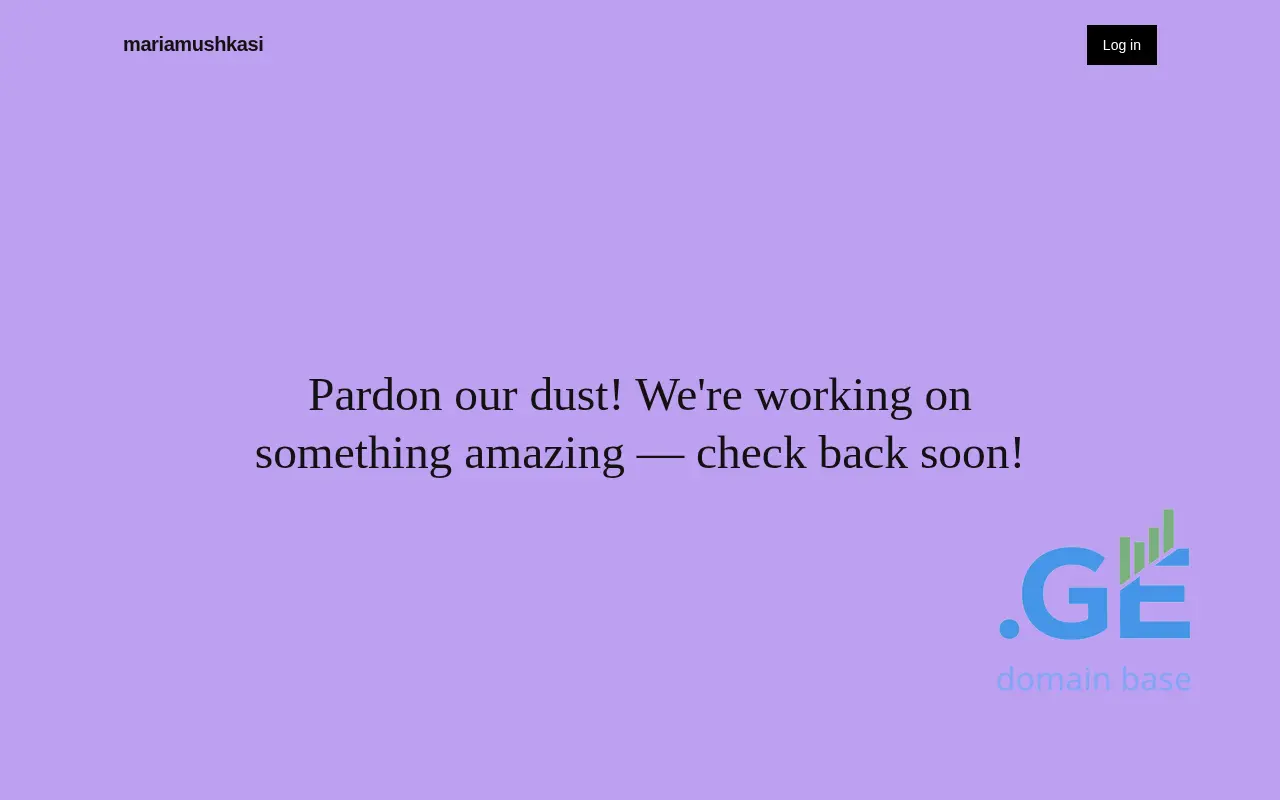 mariamushkasi

Log in

Pardon our dust! We're working on something amazing — check back soon!

.GE
domain base